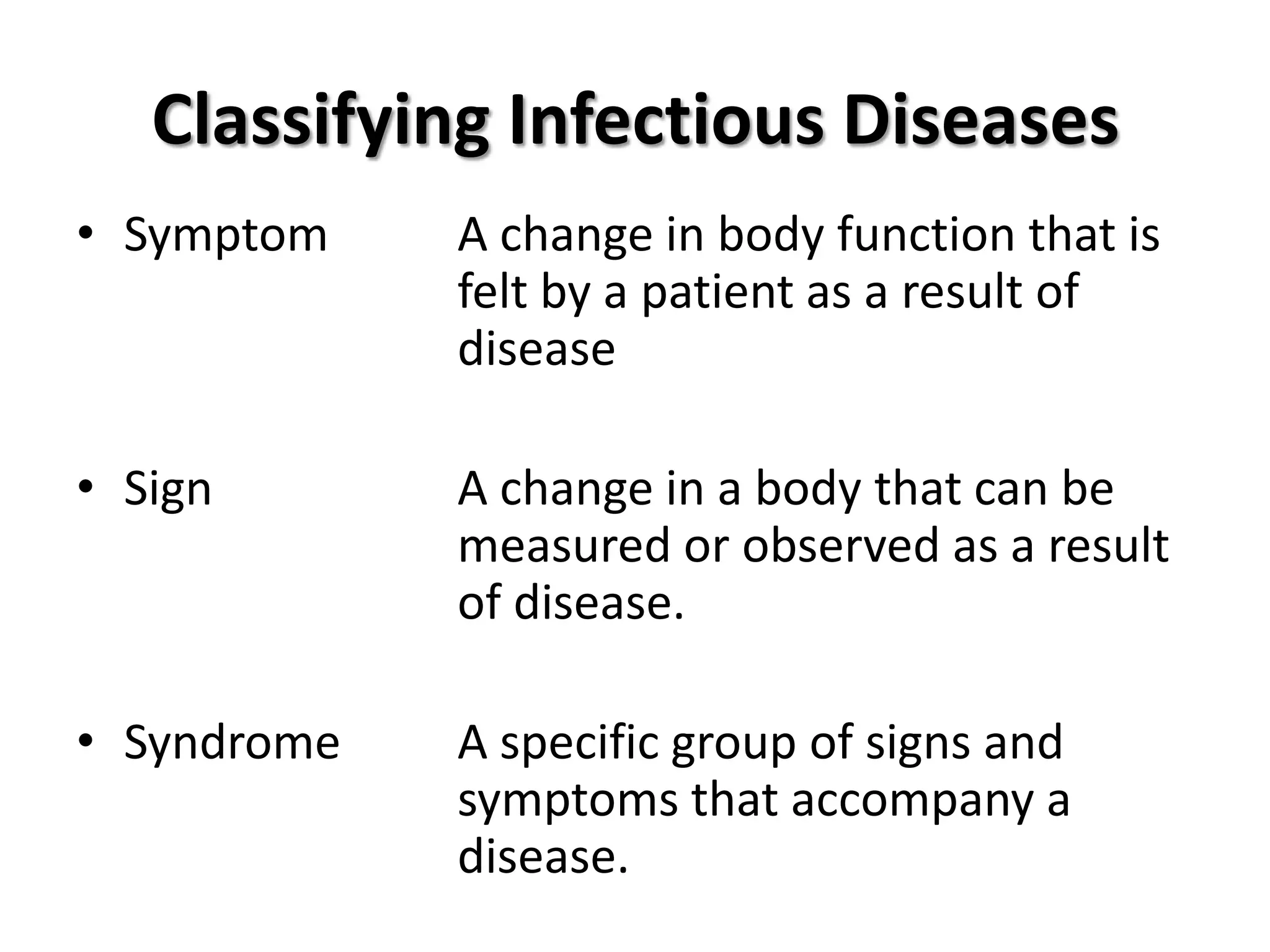 Classifying Infectious Diseases

• Symptom A change in body function that is felt by a patient as a result of disease

• Sign A change in a body that can be measured or observed as a result of disease.

• Syndrome A specific group of signs and symptoms that accompany a disease.